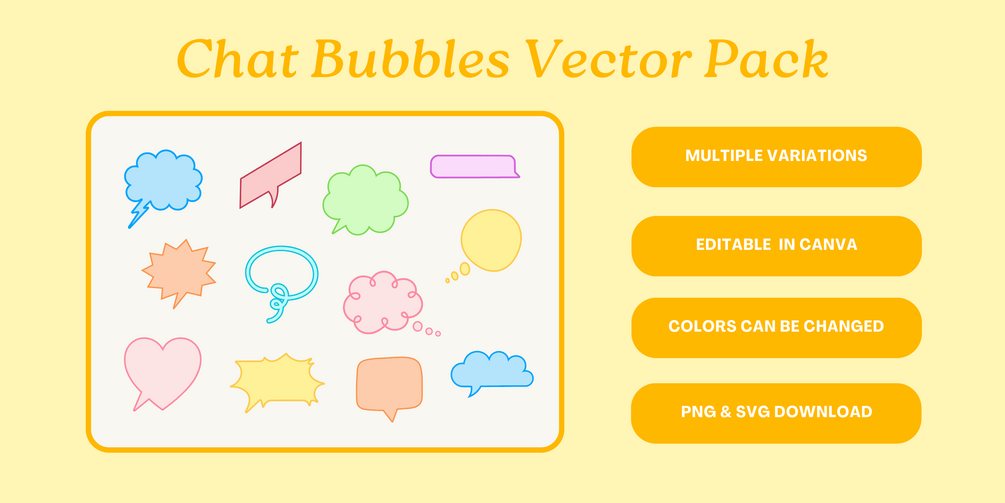 Chat Bubbles Vector Pack

MULTIPLE VARIATIONS

EDITABLE IN CANVA

COLORS CAN BE CHANGED

PNG & SVG DOWNLOAD